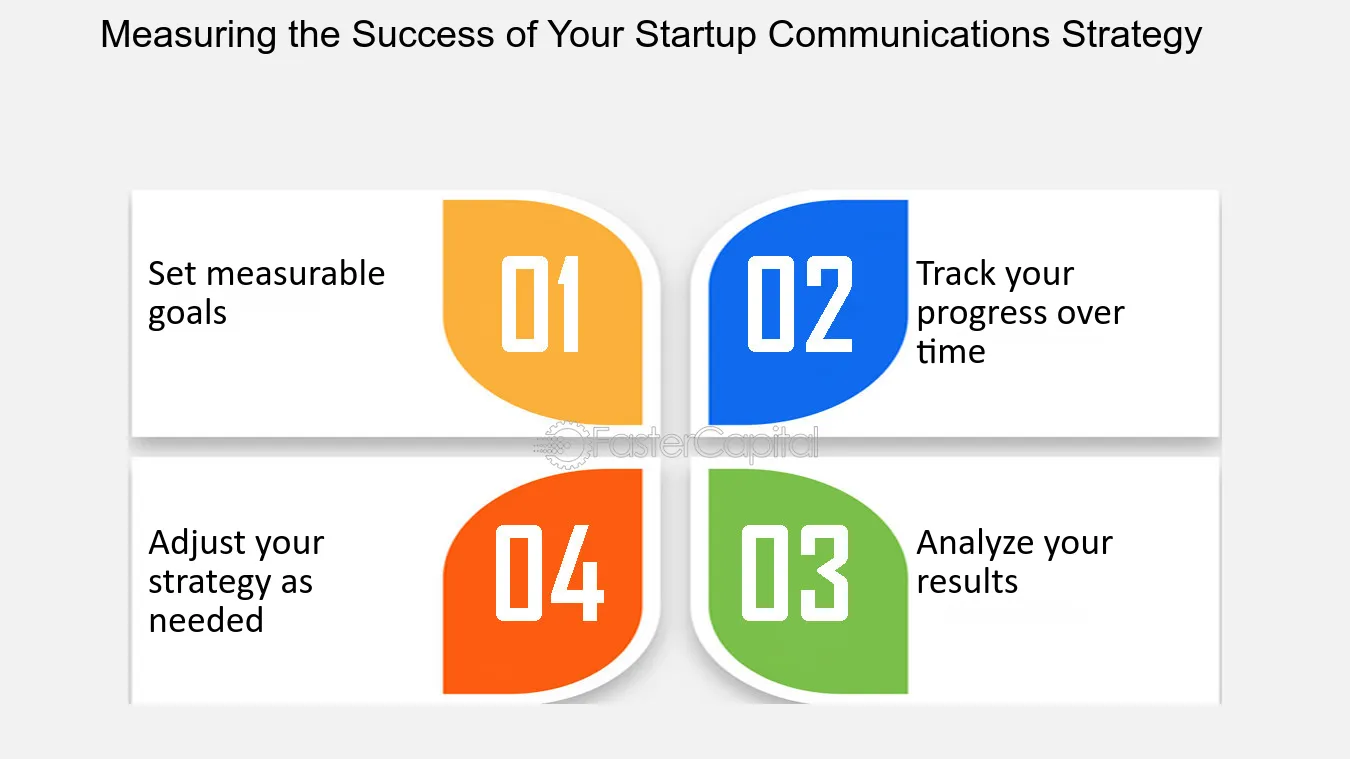 Measuring the Success of Your Startup Communications Strategy

Set measurable goals

01

02

Track your progress over time

Adjust your strategy as needed

04

03

Analyze your results

FasterCapital